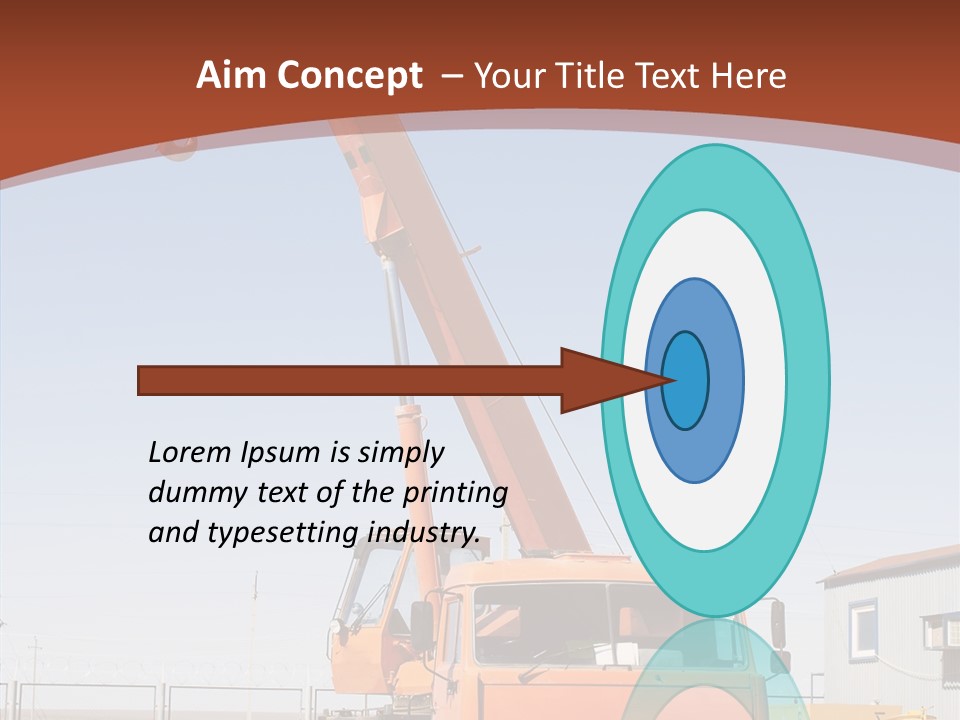 Aim Concept – Your Title Text Here

Lorem Ipsum is simply dummy text of the printing and typesetting industry.